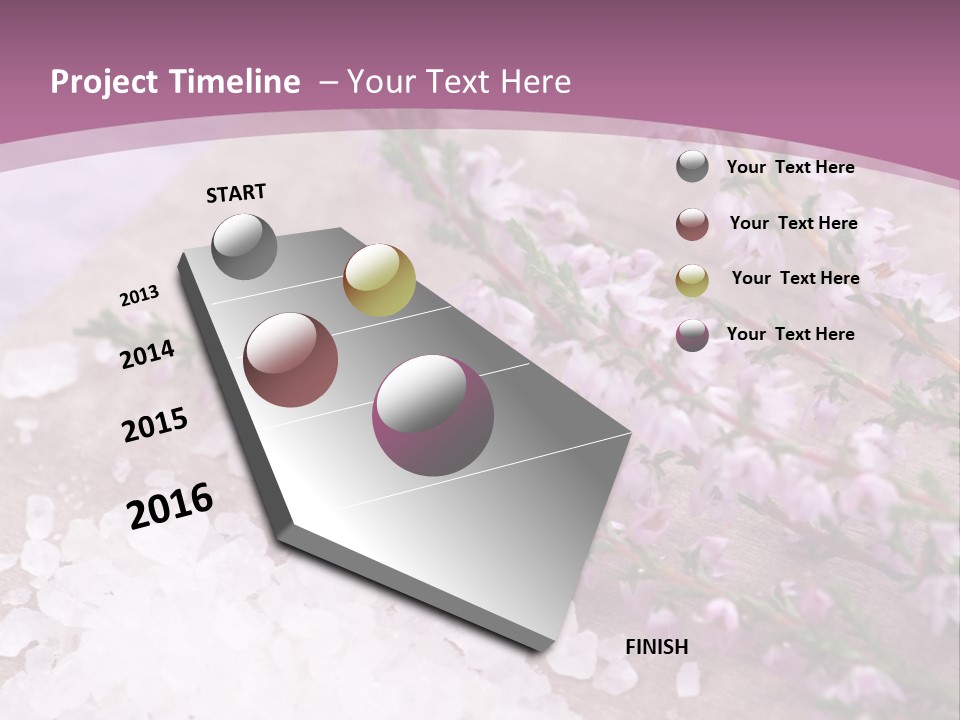 Project Timeline – Your Text Here

START

2013

2014

2015

2016

FINISH

Your Text Here

Your Text Here

Your Text Here

Your Text Here